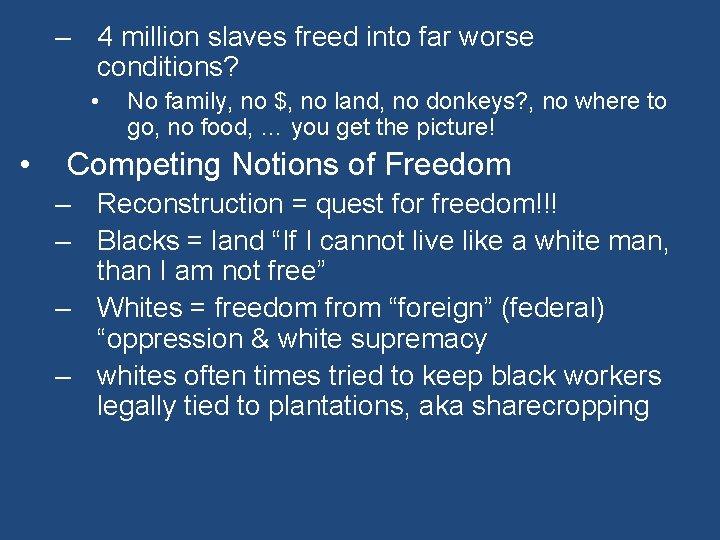 – 4 million slaves freed into far worse conditions?

• No family, no \$, no land, no donkeys?, no where to go, no food, … you get the picture!

• Competing Notions of Freedom

– Reconstruction = quest for freedom!!!

– Blacks = land “If I cannot live like a white man, than I am not free”

– Whites = freedom from “foreign” (federal) “oppression & white supremacy

– whites often times tried to keep black workers legally tied to plantations, aka sharecropping